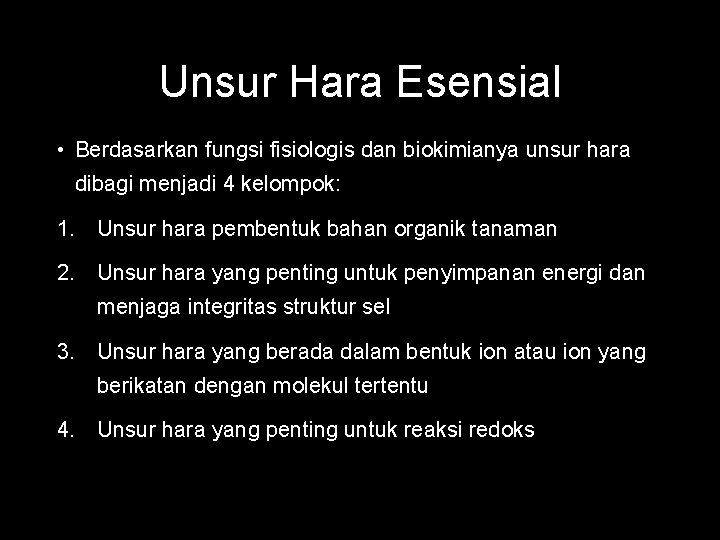 Unsur Hara Esensial

• Berdasarkan fungsi fisiologis dan biokimianya unsur hara dibagi menjadi 4 kelompok:

1. Unsur hara pembentuk bahan organik tanaman

2. Unsur hara yang penting untuk penyimpanan energi dan menjaga integritas struktur sel

3. Unsur hara yang berada dalam bentuk ion atau ion yang berikatan dengan molekul tertentu

4. Unsur hara yang penting untuk reaksi redoks